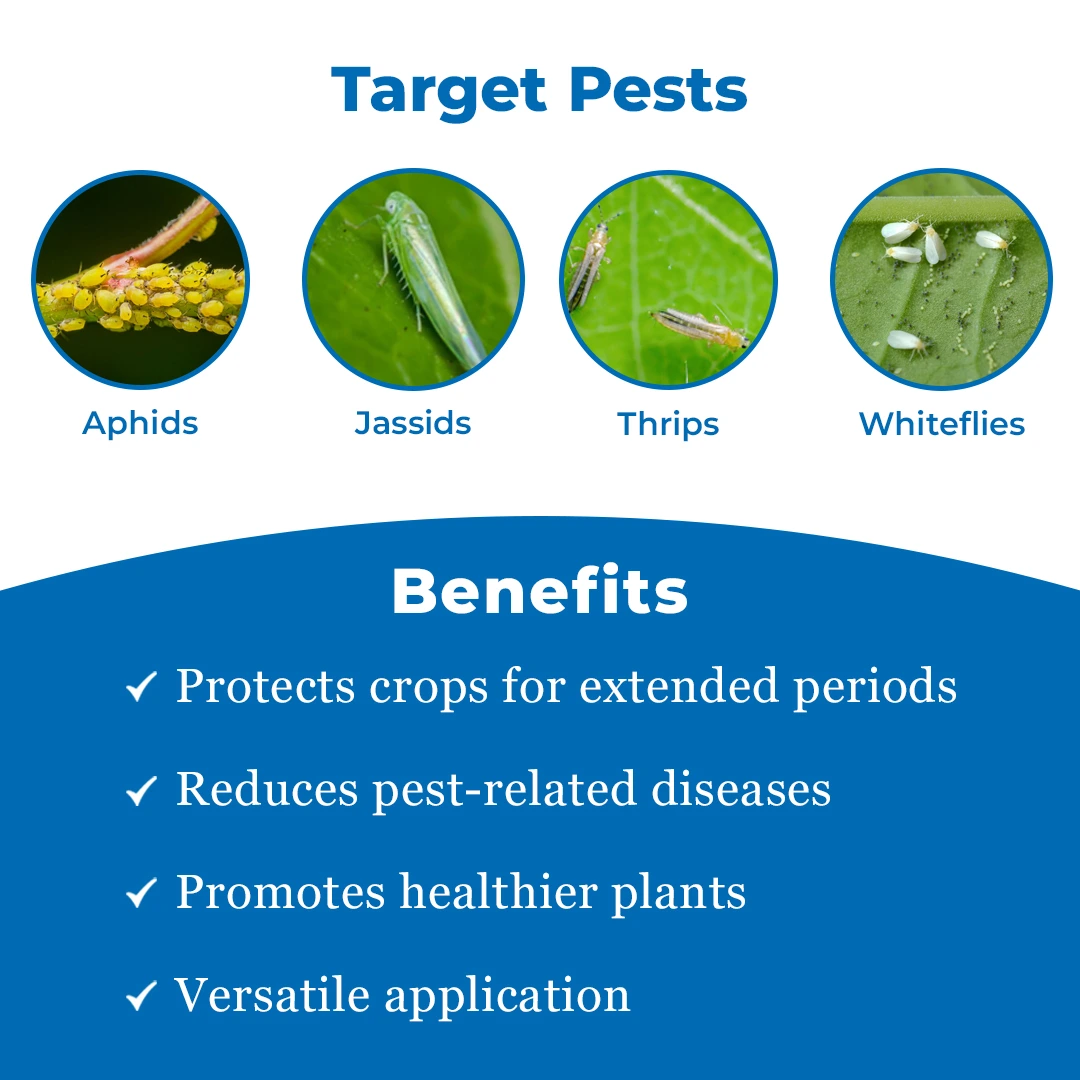 Target Pests

Aphids

Jassids

Thrips

Whiteflies

Benefits

✓ Protects crops for extended periods

✓ Reduces pest-related diseases

✓ Promotes healthier plants

✓ Versatile application